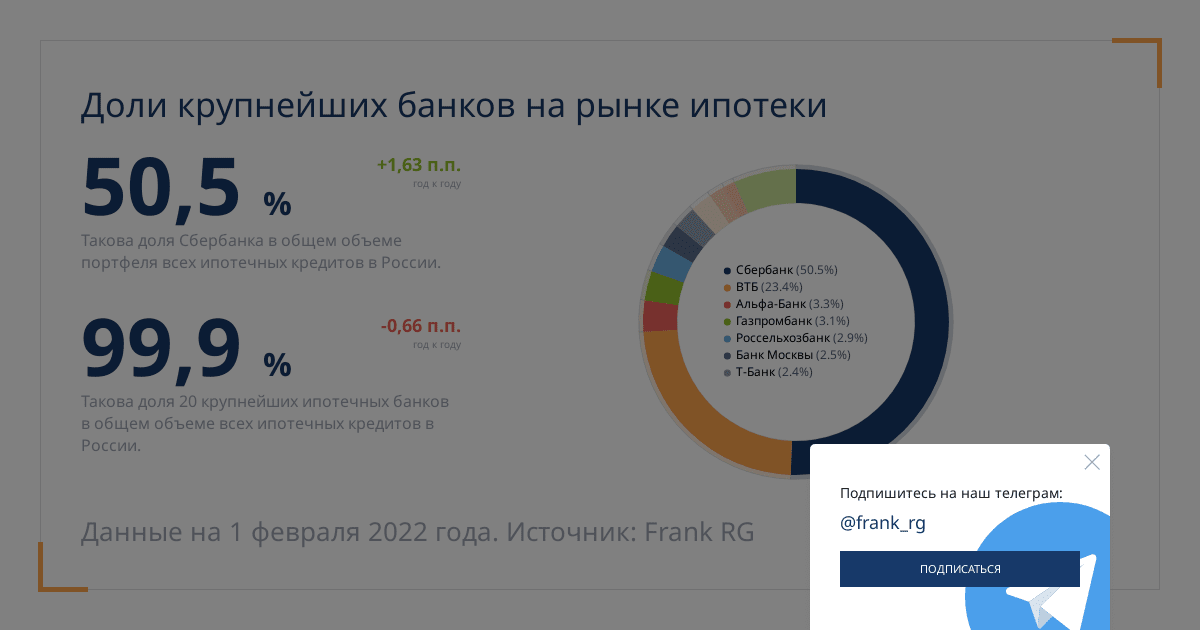 Доли крупнейших банков на рынке ипотеки

50,5 %

+1,63 п.п.
год к году

Такова доля Сбербанка в общем объеме портфеля всех ипотечных кредитов в России.

99,9 %

-0,66 п.п.
год к году

Такова доля 20 крупнейших ипотечных банков в общем объеме всех ипотечных кредитов в России.

Сбербанк (50.5%)
ВТБ (23.4%)
Альфа-Банк (3.3%)
Газпромбанк (3.1%)
Россельхозбанк (2.9%)
Банк Москвы (2.5%)
Т-Банк (2.4%)

Данные на 1 февраля 2022 года. Источник: Frank RG

Подпишитесь на наш телеграм:
@frank_rg
ПОДПИСАТЬСЯ